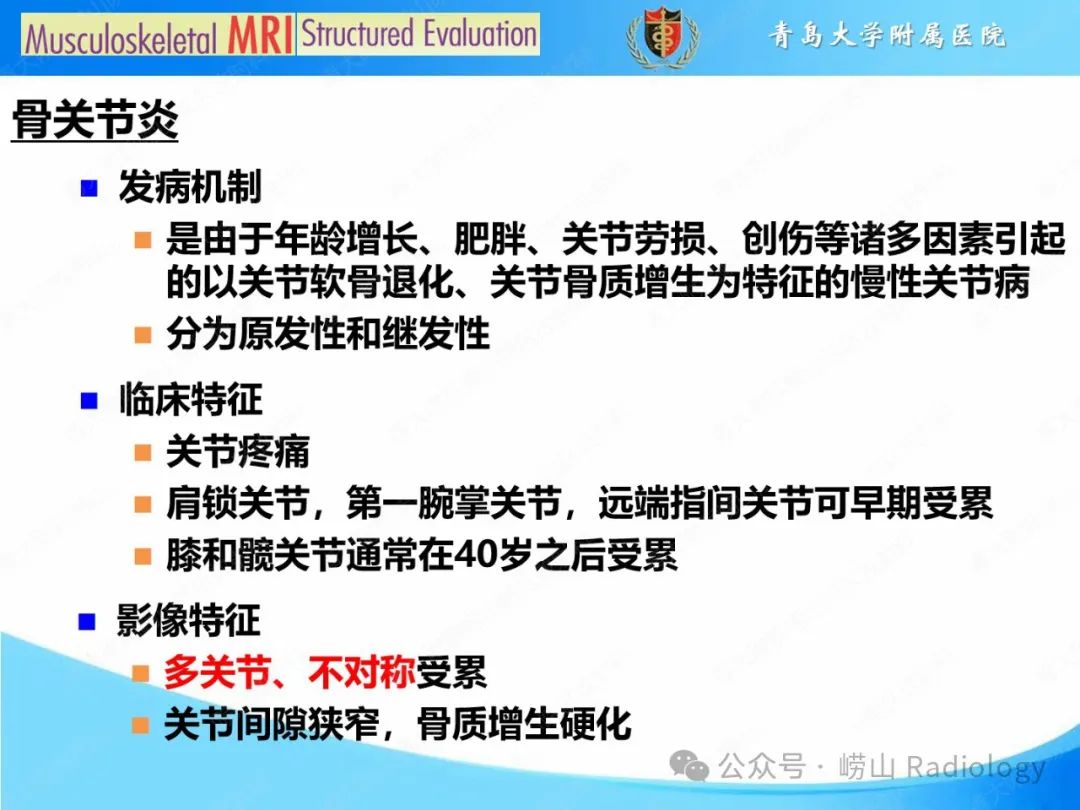 Musculoskeletal MRI Structured Evaluation

青岛大学附属医院

骨关节炎

发病机制

是由于年龄增长、肥胖、关节劳损、创伤等诸多因素引起的以关节软骨退化、关节骨质增生为特征的慢性关节病

分为原发性和继发性

临床特征

关节疼痛

肩锁关节，第一腕掌关节，远端指间关节可早期受累

膝和髋关节通常在40岁之后受累

影像特征

多关节、不对称受累

关节间隙狭窄，骨质增生硬化

公众号 · 崂山 Radiology